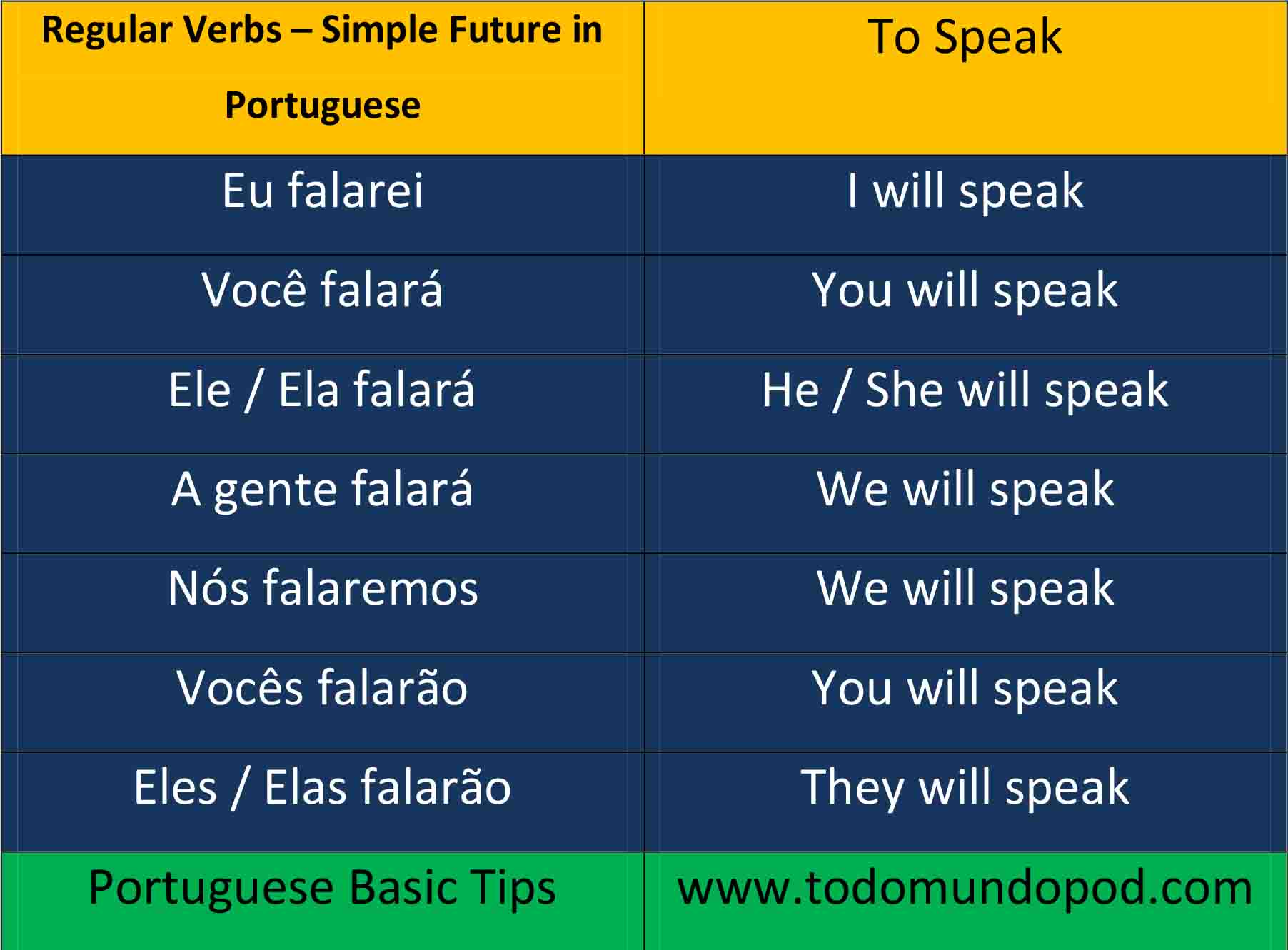 | Regular Verbs – Simple Future in Portuguese | To Speak |
|---|---|
| Eu falarei | I will speak |
| Você falará | You will speak |
| Ele / Ela falará | He / She will speak |
| A gente falará | We will speak |
| Nós falaremos | We will speak |
| Vocês falarão | You will speak |
| Eles / Elas falarão | They will speak |
| Portuguese Basic Tips | www.todomundopod.com |